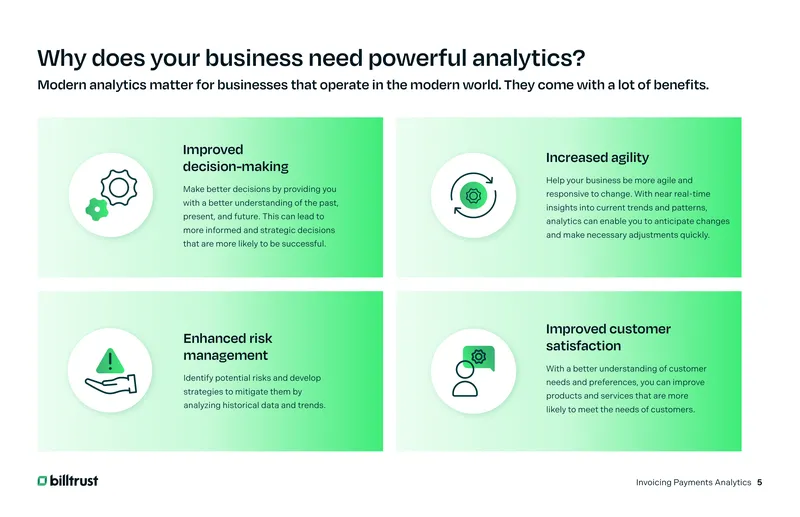 Why does your business need powerful analytics?

Modern analytics matter for businesses that operate in the modern world. They come with a lot of benefits.

Improved decision-making

Make better decisions by providing you with a better understanding of the past, present, and future. This can lead to more informed and strategic decisions that are more likely to be successful.

Increased agility

Help your business be more agile and responsive to change. With near real-time insights into current trends and patterns, analytics can enable you to anticipate changes and make necessary adjustments quickly.

Enhanced risk management

Identify potential risks and develop strategies to mitigate them by analyzing historical data and trends.

Improved customer satisfaction

With a better understanding of customer needs and preferences, you can improve products and services that are more likely to meet the needs of customers.

billtrust

Invoicing Payments Analytics 5